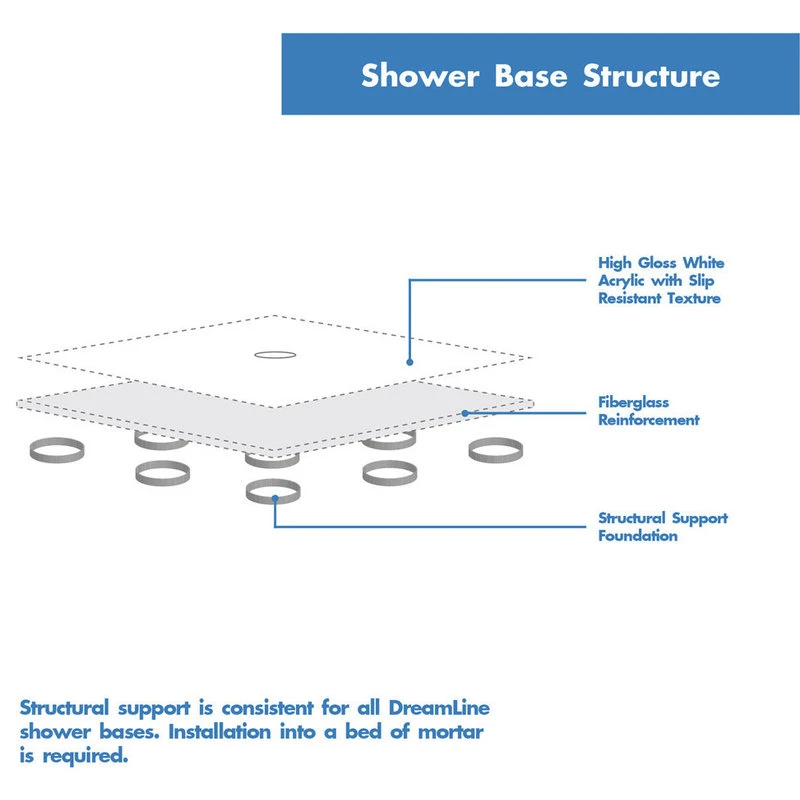 Shower Base Structure

High Gloss White Acrylic with Slip Resistant Texture

Fiberglass Reinforcement

Structural Support Foundation

Structural support is consistent for all DreamLine shower bases. Installation into a bed of mortar is required.